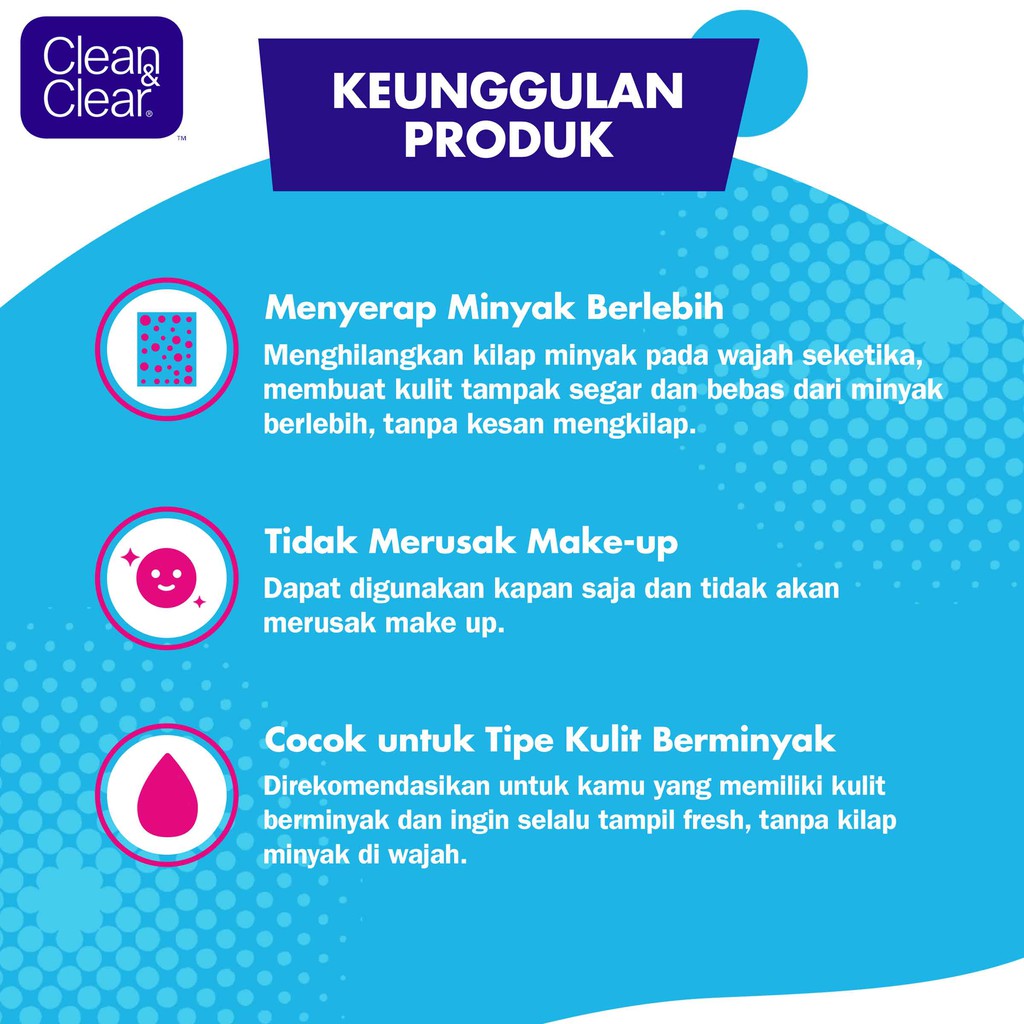 Clean & Clear®
™

KEUNGGULAN PRODUK

Menyerap Minyak Berlebih
Menghilangkan kilap minyak pada wajah seketika, membuat kulit tampak segar dan bebas dari minyak berlebih, tanpa kesan mengkilap.

Tidak Merusak Make-up
Dapat digunakan kapan saja dan tidak akan merusak make up.

Cocok untuk Tipe Kulit Berminyak
Direkomendasikan untuk kamu yang memiliki kulit berminyak dan ingin selalu tampil fresh, tanpa kilap minyak di wajah.